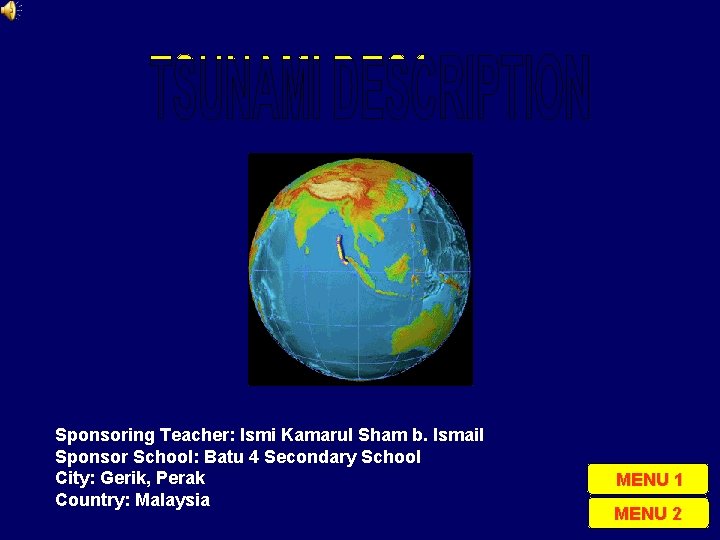 TSUNAMI DESCRIPTION

Sponsoring Teacher: Ismi Kamarul Sham b. Ismail
Sponsor School: Batu 4 Secondary School
City: Gerik, Perak
Country: Malaysia

MENU 1

MENU 2